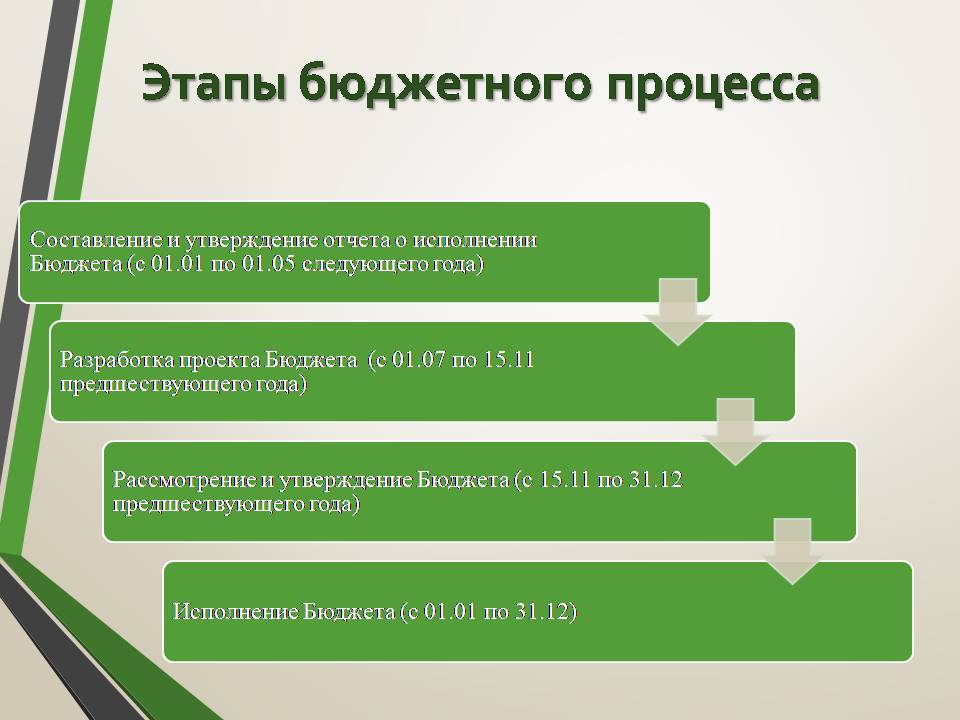 Этапы бюджетного процесса

Составление и утверждение отчета о исполнении Бюджета (с 01.01 по 01.05 следующего года)

Разработка проекта Бюджета (с 01.07 по 15.11 предшествующего года)

Рассмотрение и утверждение Бюджета (с 15.11 по 31.12 предшествующего года)

Исполнение Бюджета (с 01.01 по 31.12)